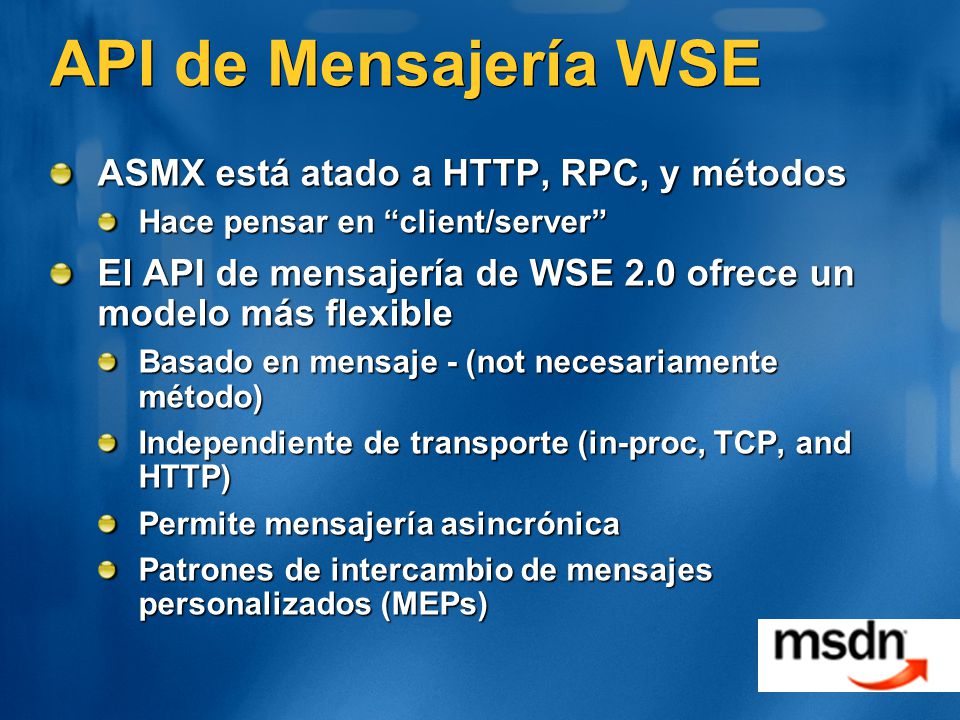 API de Mensajería WSE

ASMX está atado a HTTP, RPC, y métodos

Hace pensar en “client/server”

El API de mensajería de WSE 2.0 ofrece un modelo más flexible

Basado en mensaje - (not necesariamente método)

Independiente de transporte (in-proc, TCP, and HTTP)

Permite mensajería asincrónica

Patrones de intercambio de mensajes personalizados (MEPs)

msdn